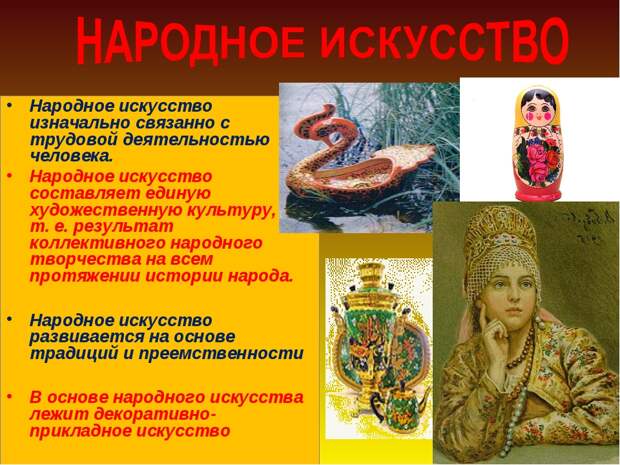 НАРОДНОЕ ИСКУССТВО

• Народное искусство изначально связанно с трудовой деятельностью человека.
• Народное искусство составляет единую художественную культуру, т. е. результат коллективного народного творчества на всем протяжении истории народа.

• Народное искусство развивается на основе традиций и преемственности

• В основе народного искусства лежит декоративно-прикладное искусство